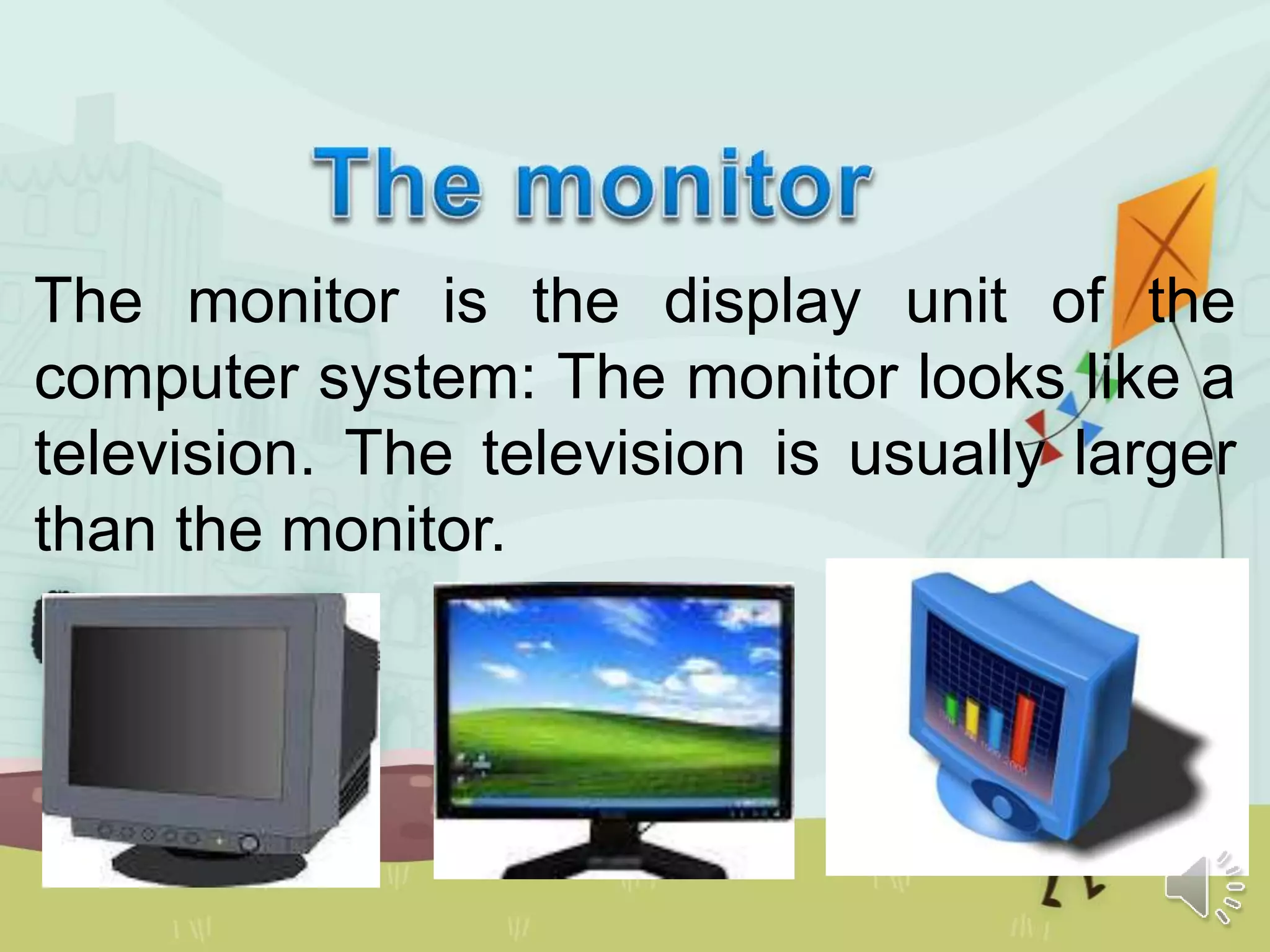 The monitor

The monitor is the display unit of the computer system: The monitor looks like a television. The television is usually larger than the monitor.